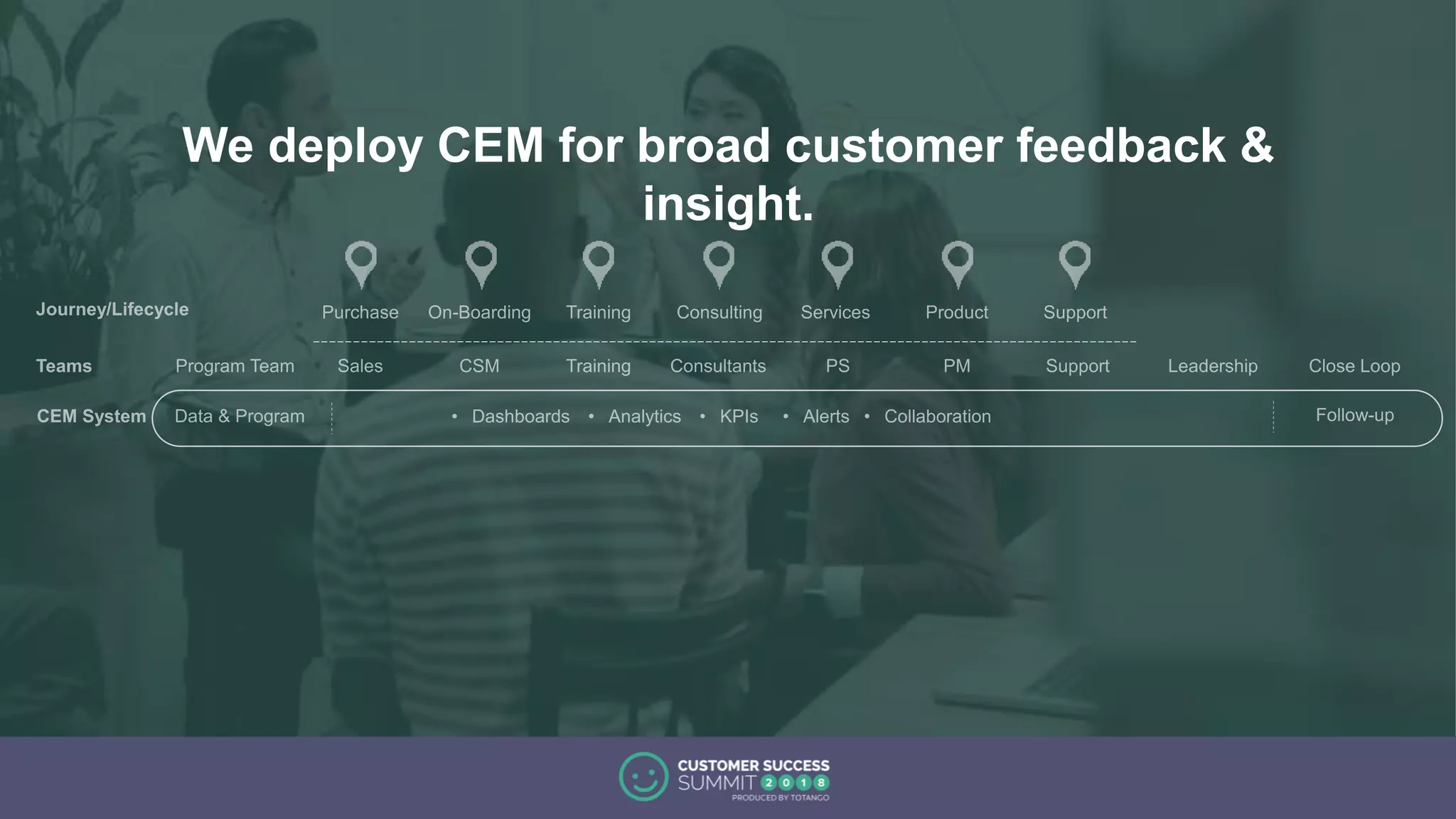 We deploy CEM for broad customer feedback & insight.

Journey/Lifecycle

Purchase On-Boarding Training Consulting Services Product Support

Teams

Program Team Sales CSM Training Consultants PS PM Support Leadership Close Loop

CEM System

Data & Program • Dashboards • Analytics • KPIs • Alerts • Collaboration Follow-up

CUSTOMER SUCCESS SUMMIT 2018 PRODUCED BY TOTANGO